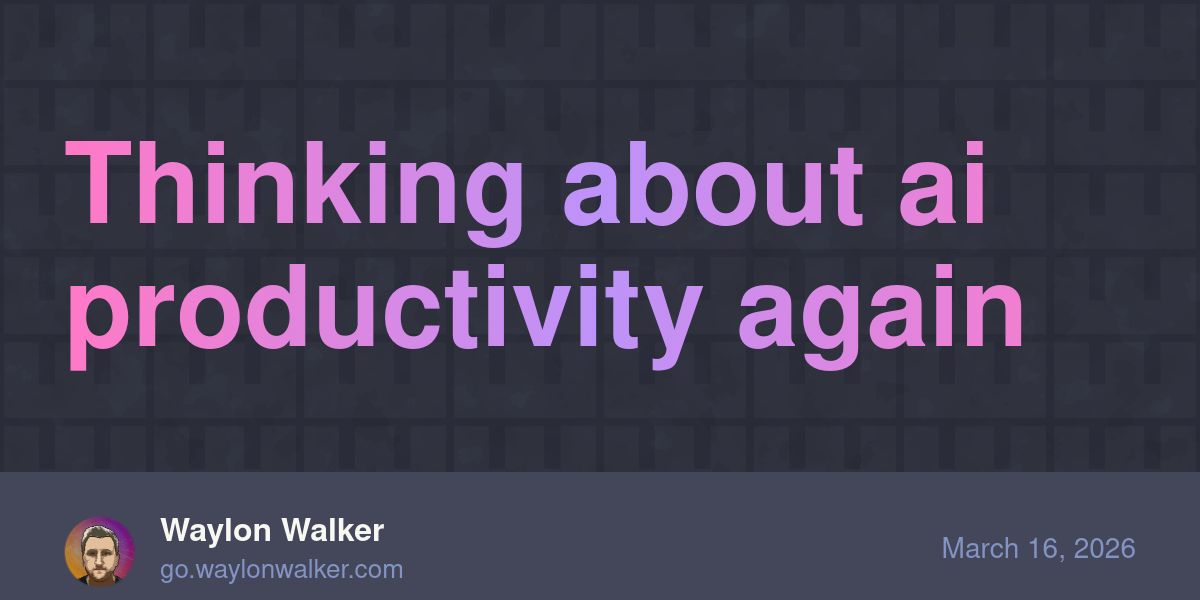 Thinking about ai productivity again

Waylon Walker
go.waylonwalker.com

March 16, 2026